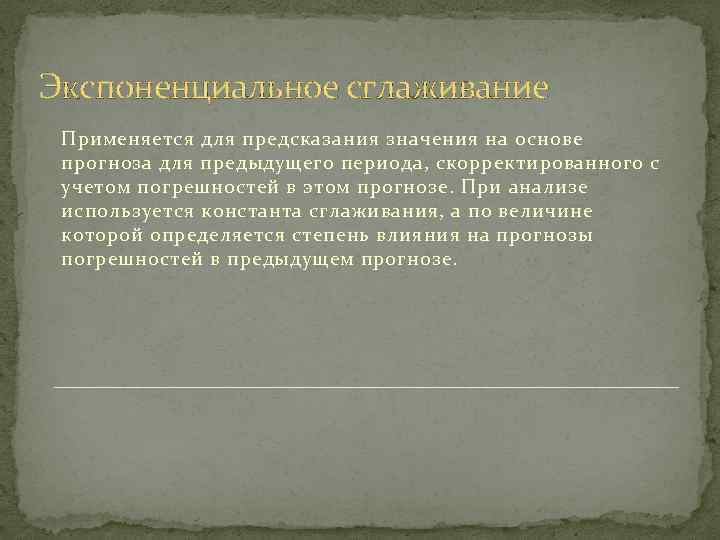 Экспоненциальное сглаживание

Применяется для предсказания значения на основе прогноза для предыдущего периода, скорректированного с учетом погрешностей в этом прогнозе. При анализе используется константа сглаживания, а по величине которой определяется степень влияния на прогнозы погрешностей в предыдущем прогнозе.